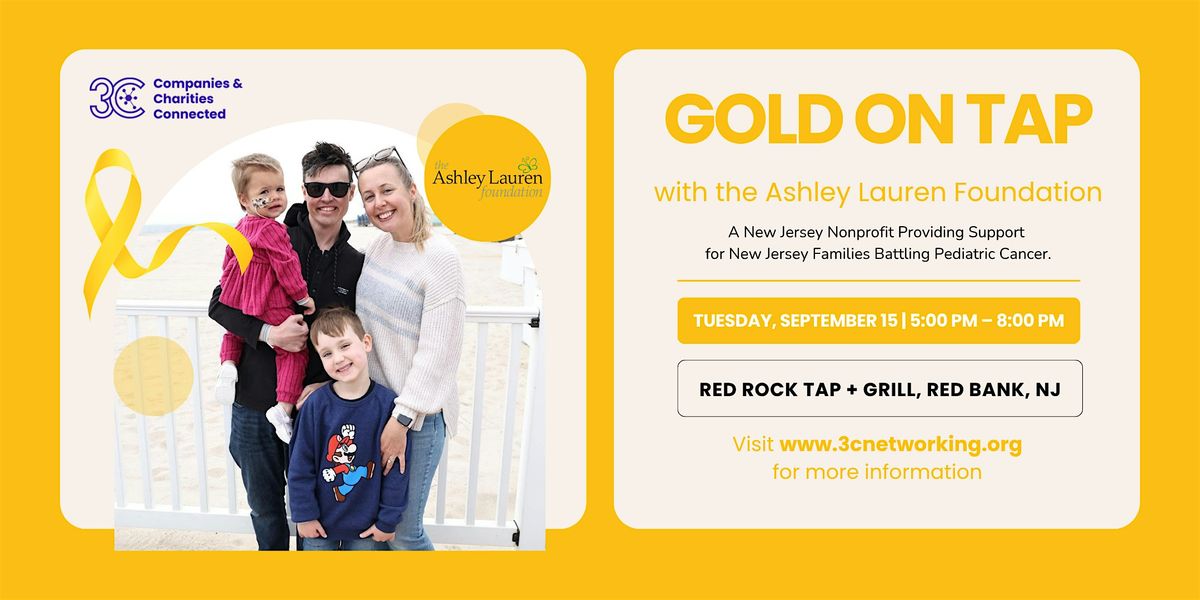 3C Companies & Charities Connected

the Ashley Lauren foundation

GOLD ON TAP

with the Ashley Lauren Foundation

A New Jersey Nonprofit Providing Support for New Jersey Families Battling Pediatric Cancer.

TUESDAY, SEPTEMBER 15 | 5:00 PM – 8:00 PM

RED ROCK TAP + GRILL, RED BANK, NJ

Visit www.3cnetworking.org for more information